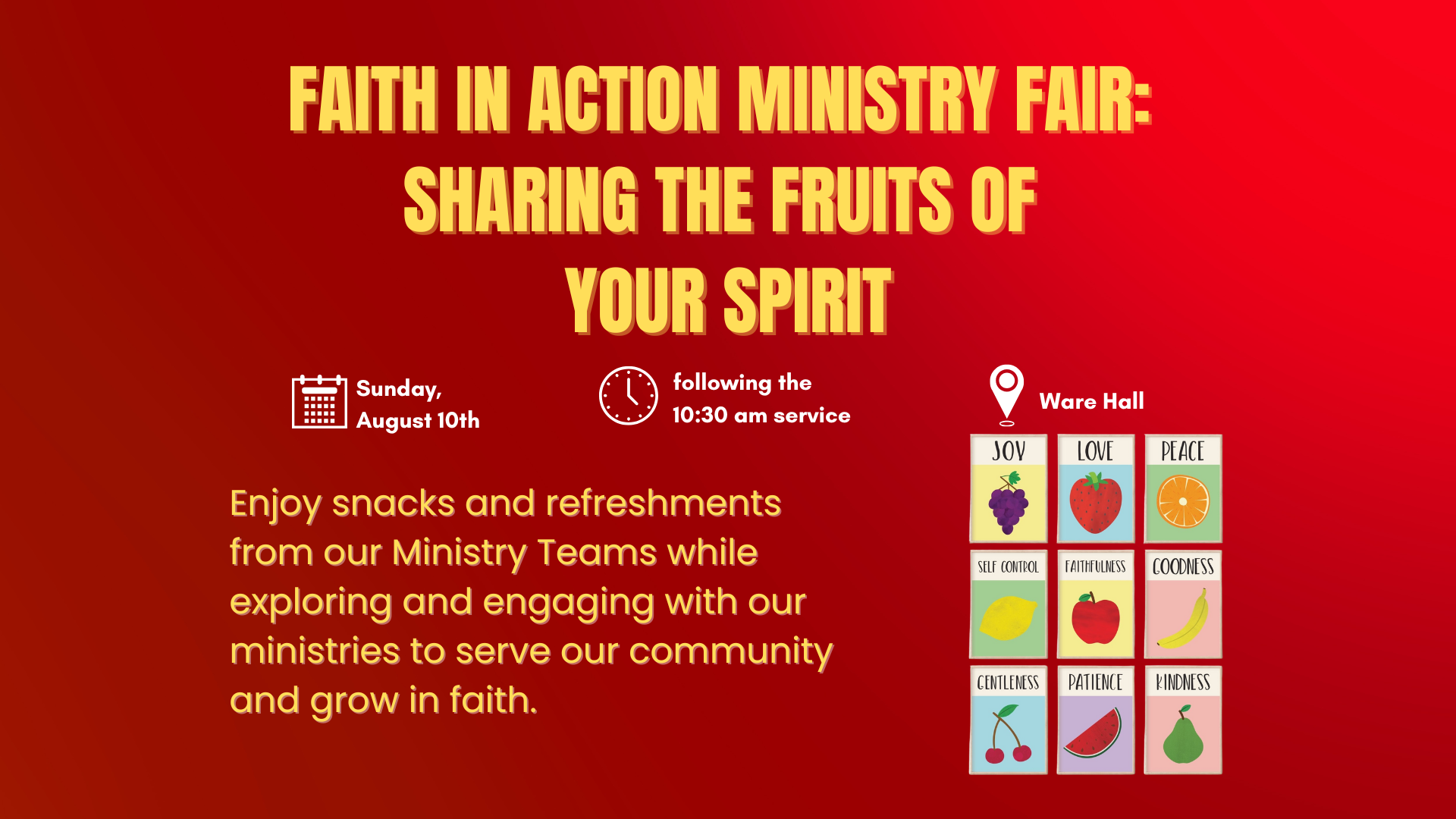 FAITH IN ACTION MINISTRY FAIR: SHARING THE FRUITS OF YOUR SPIRIT

Sunday, August 10th

following the 10:30 am service

Ware Hall

Enjoy snacks and refreshments from our Ministry Teams while exploring and engaging with our ministries to serve our community and grow in faith.

JOY

LOVE

PEACE

SELF CONTROL

FAITHFULNESS

GOODNESS

GENTLENESS

PATIENCE

KINDNESS